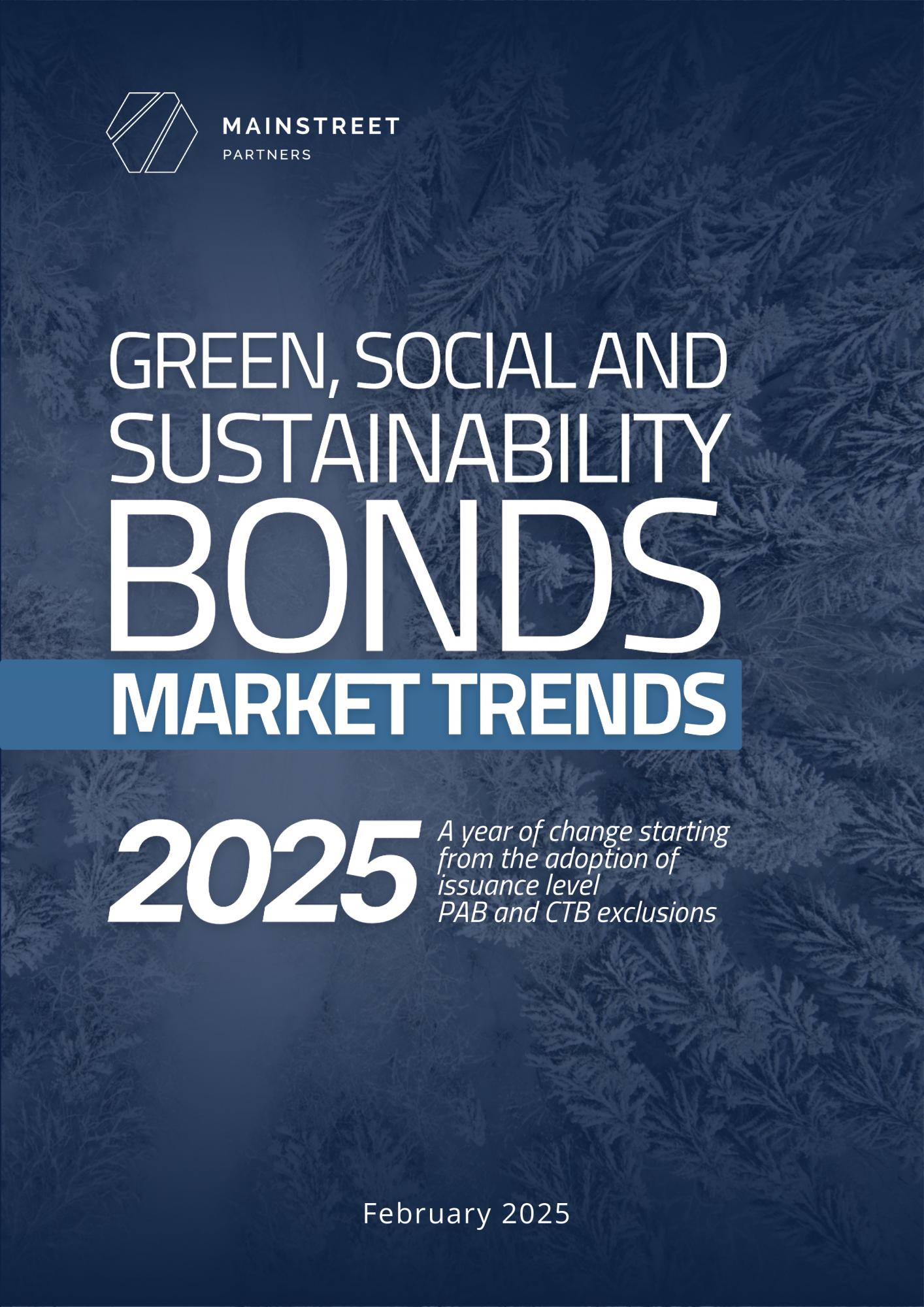 MAINSTREET
PARTNERS

GREEN, SOCIAL AND SUSTAINABILITY BONDS
MARKET TRENDS

2025

A year of change starting from the adoption of issuance level PAB and CTB exclusions

February 2025